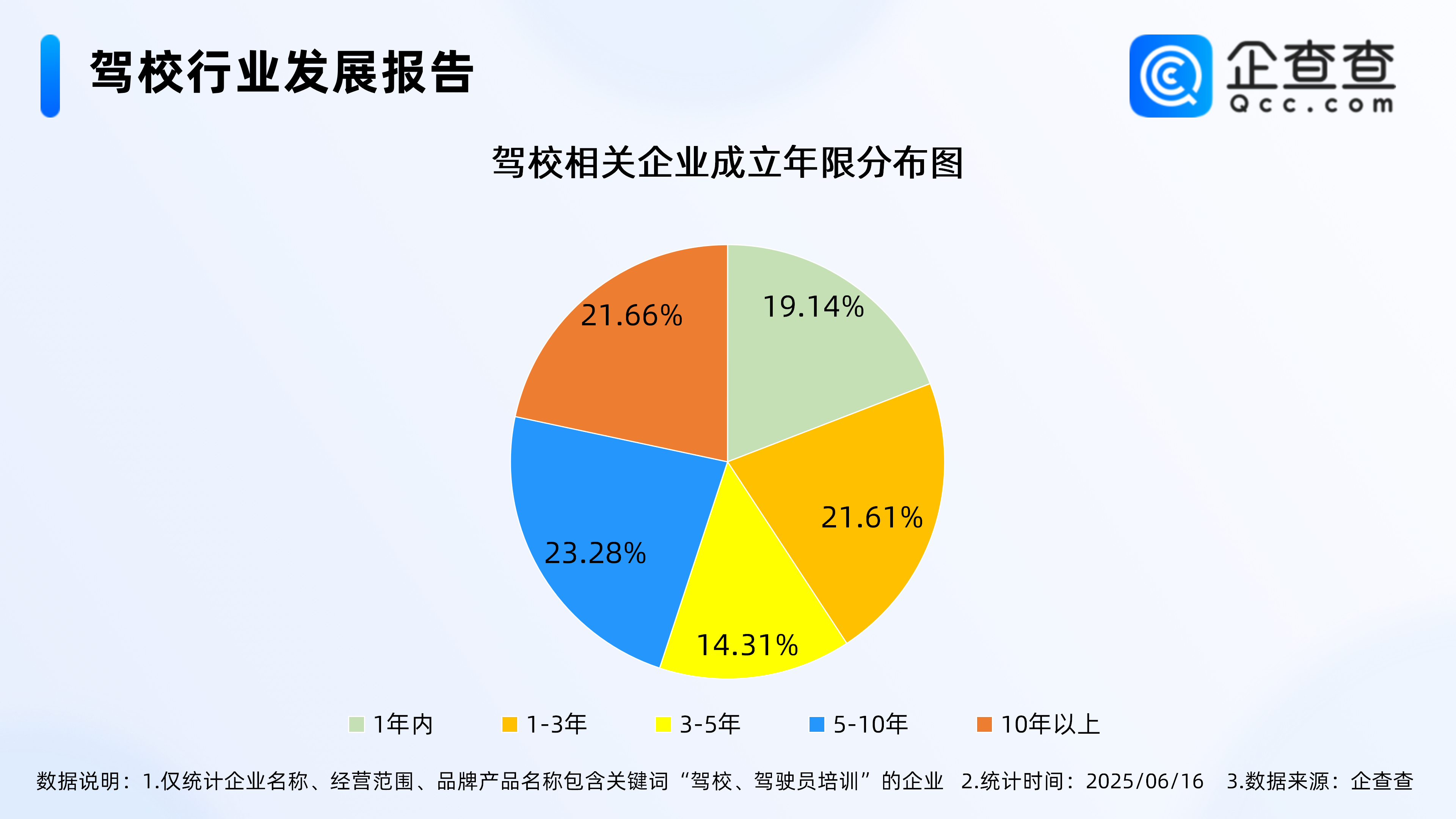 驾校行业发展报告

企查查
Qcc.com

驾校相关企业成立年限分布图

19.14%
21.61%
14.31%
23.28%
21.66%

1年内　1-3年　3-5年　5-10年　10年以上

数据说明：1.仅统计企业名称、经营范围、品牌产品名称包含关键词“驾校、驾驶员培训”的企业　2.统计时间：2025/06/16　3.数据来源：企查查